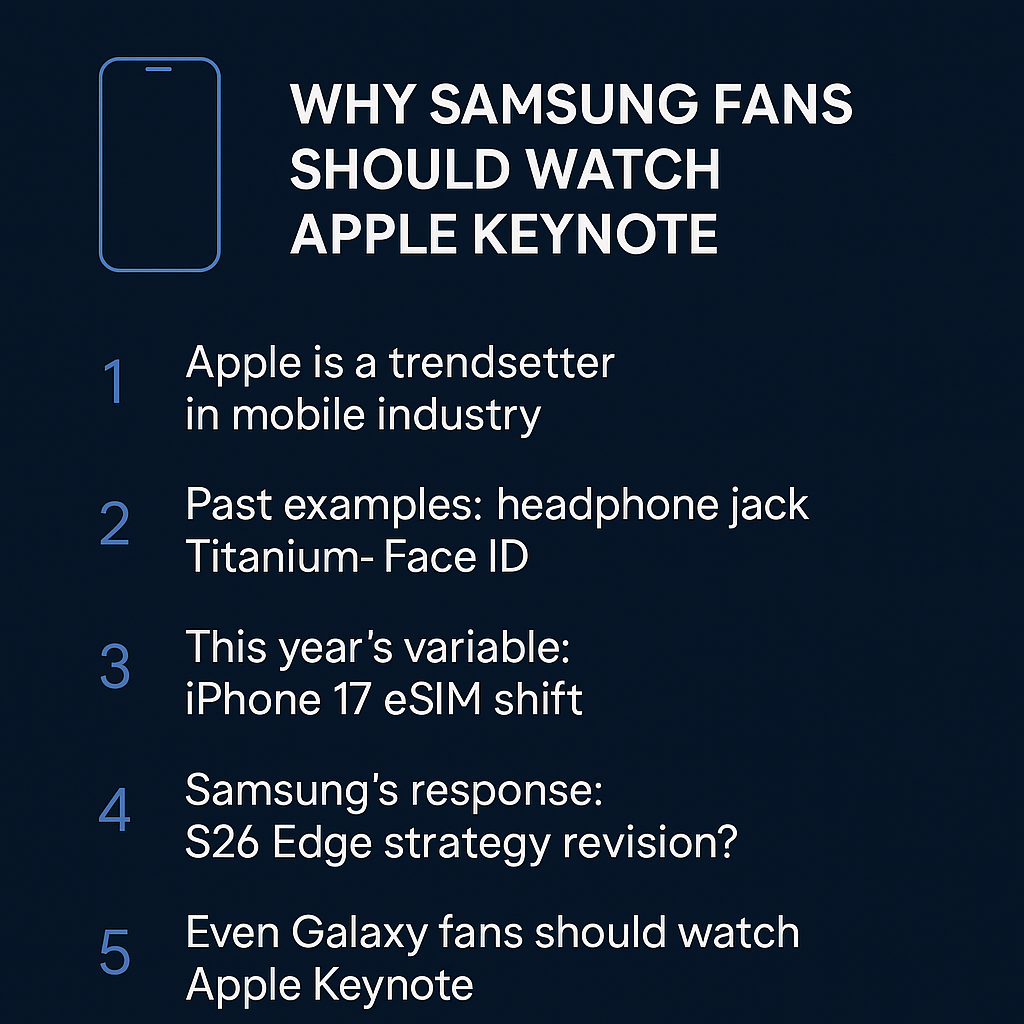 WHY SAMSUNG FANS SHOULD WATCH APPLE KEYNOTE

1 Apple is a trendsetter in mobile industry

2 Past examples: headphone jack Titanium- Face ID

3 This year's variable: iPhone 17 eSIM shift

4 Samsung's response: S26 Edge strategy revision?

5 Even Galaxy fans should watch Apple Keynote